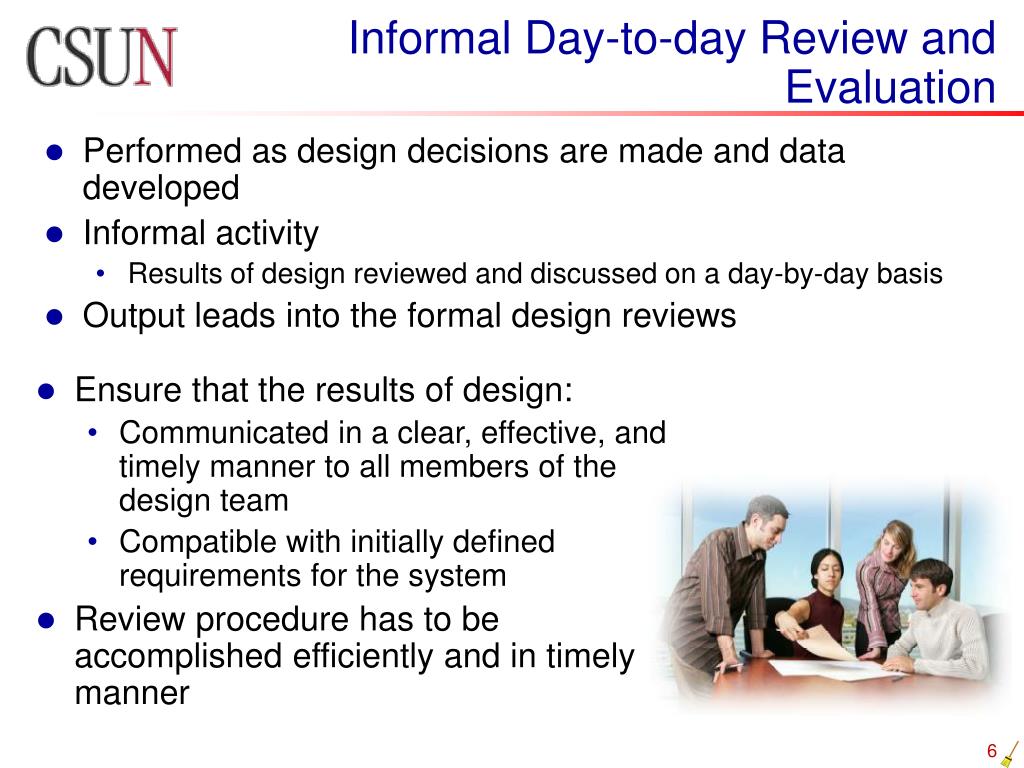 CSUN

Informal Day-to-day Review and Evaluation

- Performed as design decisions are made and data developed
- Informal activity
  - Results of design reviewed and discussed on a day-by-day basis
- Output leads into the formal design reviews

- Ensure that the results of design:
  - Communicated in a clear, effective, and timely manner to all members of the design team
  - Compatible with initially defined requirements for the system
- Review procedure has to be accomplished efficiently and in timely manner

6